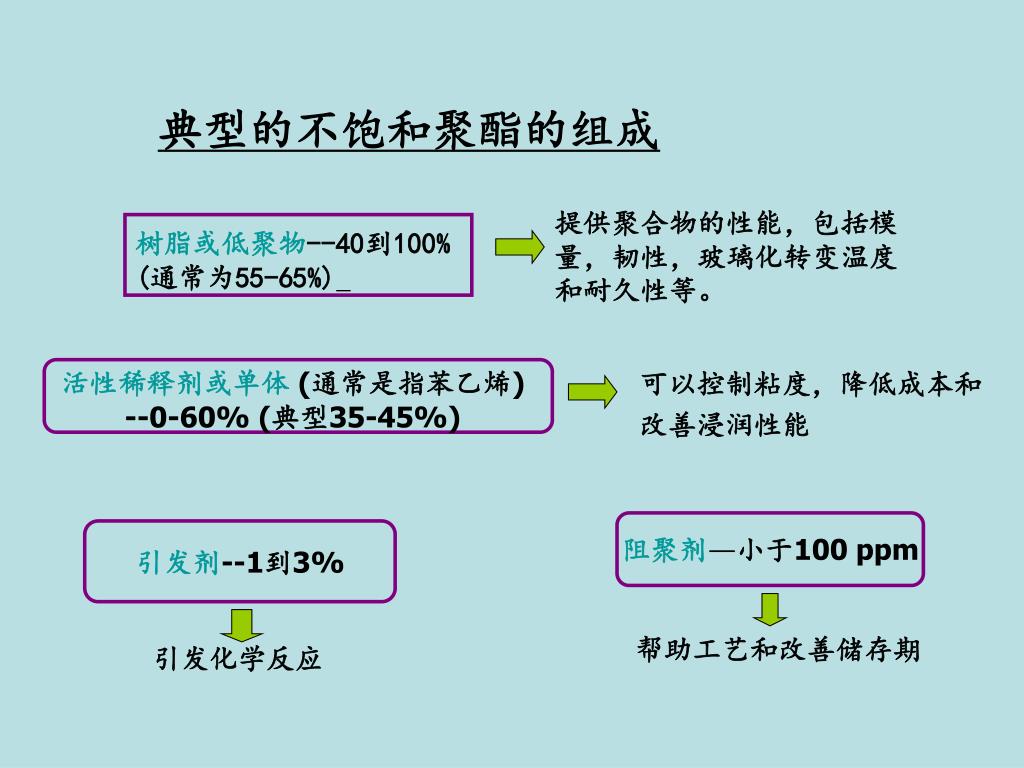 典型的不饱和聚酯的组成

树脂或低聚物--40到100%
(通常为55-65%)_

提供聚合物的性能，包括模量，韧性，玻璃化转变温度和耐久性等。

活性稀释剂或单体 (通常是指苯乙烯)
--0-60% (典型35-45%)

可以控制粘度，降低成本和改善浸润性能

引发剂--1到3%

引发化学反应

阻聚剂—小于100 ppm

帮助工艺和改善储存期